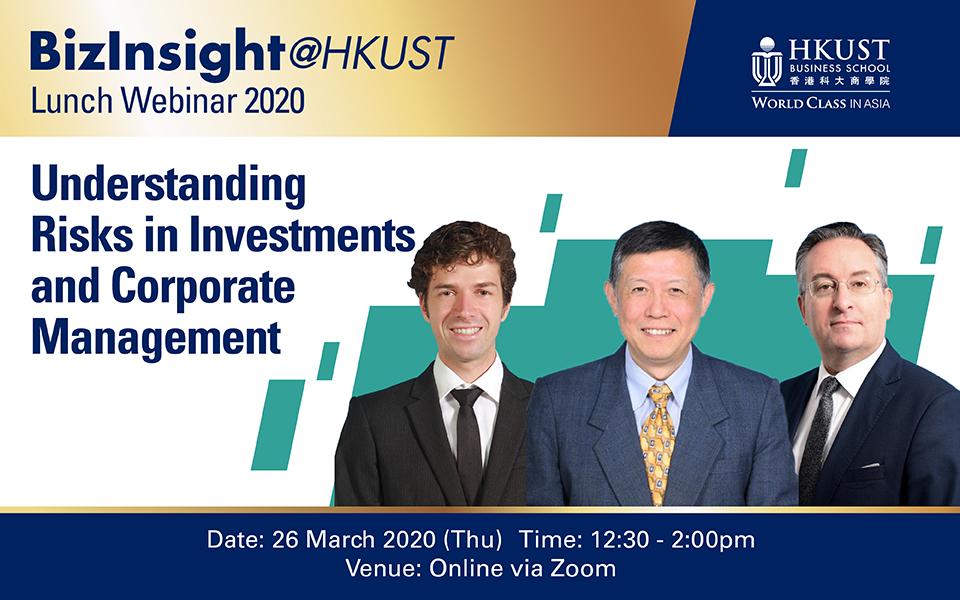 BizInsight@HKUST
Lunch Webinar 2020

HKUST
BUSINESS SCHOOL
香港科大商學院
WORLD CLASS IN ASIA

Understanding Risks in Investments and Corporate Management

Date: 26 March 2020 (Thu) Time: 12:30 - 2:00pm
Venue: Online via Zoom